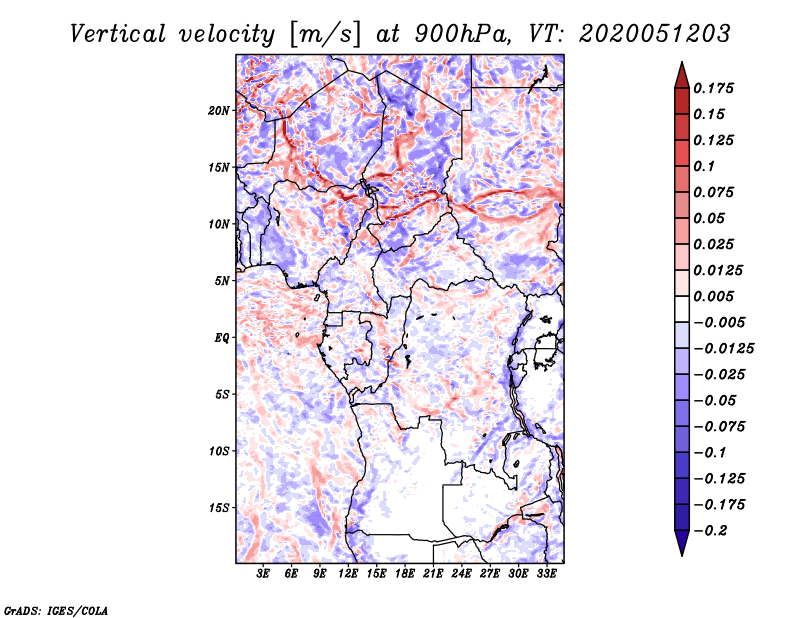 Vertical velocity [m/s] at 900hPa, VT: 2020051203

20N
15N
10N
5N
EQ
5S
10S
15S

3E 6E 9E 12E 15E 18E 21E 24E 27E 30E 33E

0.175
0.15
0.125
0.1
0.075
0.05
0.025
0.0125
0.005
−0.005
−0.0125
−0.025
−0.05
−0.075
−0.1
−0.125
−0.175
−0.2

GrADS: IGES/COLA